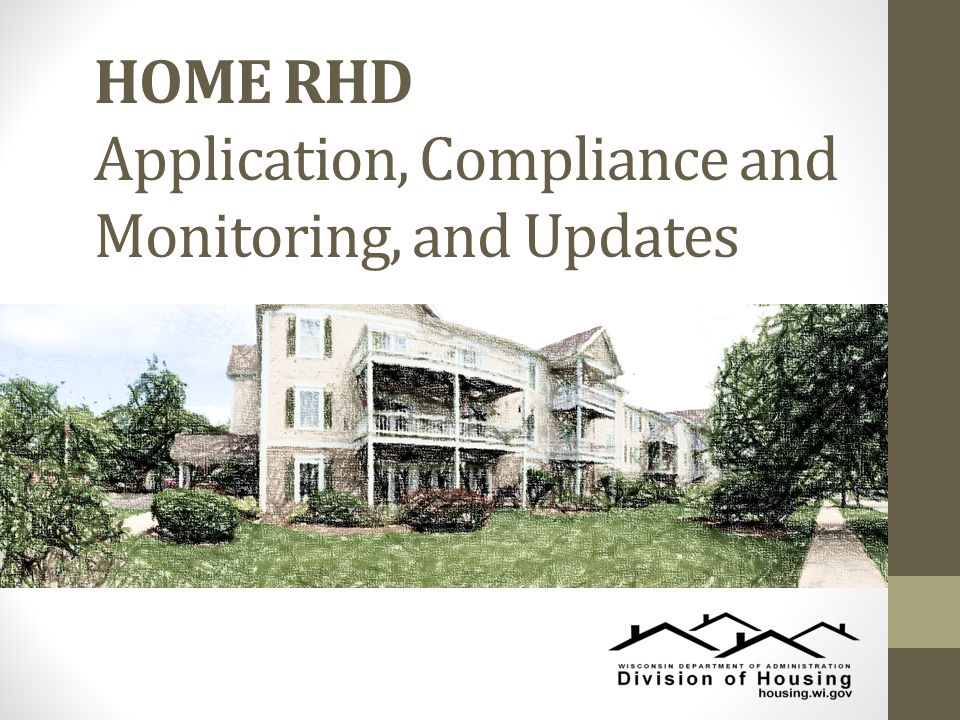 HOME RHD
Application, Compliance and Monitoring, and Updates

WISCONSIN DEPARTMENT OF ADMINISTRATION
Division of Housing
housing.wi.gov